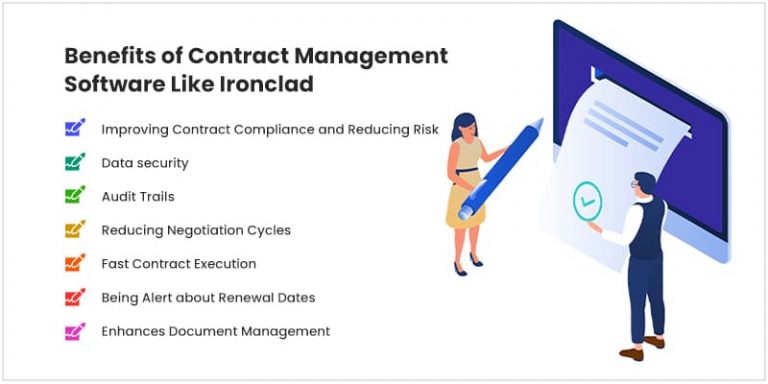 Benefits of Contract Management Software Like Ironclad

Improving Contract Compliance and Reducing Risk

Data security

Audit Trails

Reducing Negotiation Cycles

Fast Contract Execution

Being Alert about Renewal Dates

Enhances Document Management